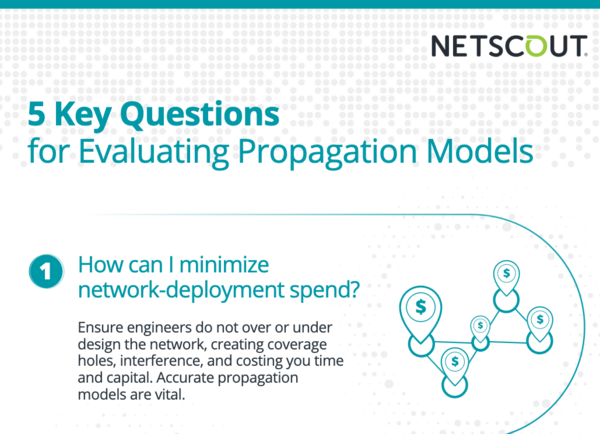 NETSCOUT.

5 Key Questions
for Evaluating Propagation Models

1 How can I minimize network-deployment spend?

Ensure engineers do not over or under design the network, creating coverage holes, interference, and costing you time and capital. Accurate propagation models are vital.

$
$
$
$
$